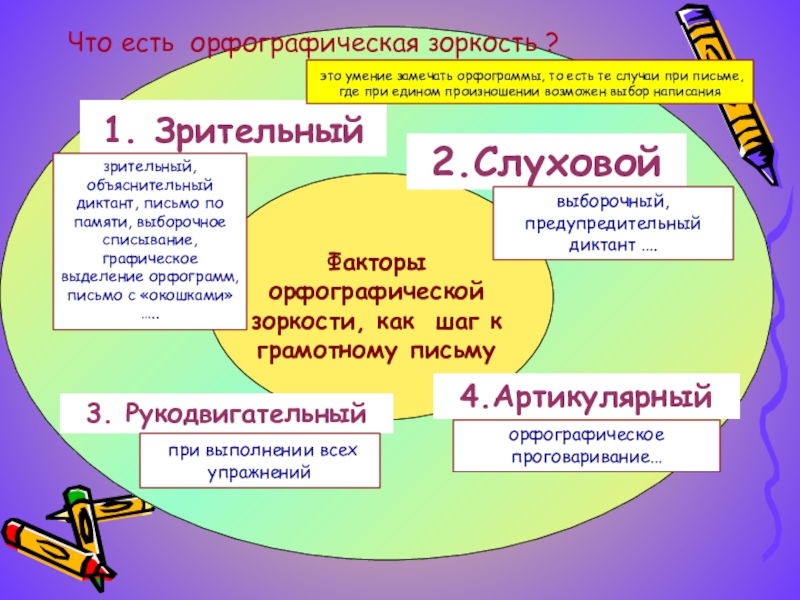 Что есть орфографическая зоркость ?

это умение замечать орфограммы, то есть те случаи при письме, где при едином произношении возможен выбор написания

1. Зрительный

зрительный, объяснительный диктант, письмо по памяти, выборочное списывание, графическое выделение орфограмм, письмо с «окошками» …..

2.Слуховой

выборочный, предупредительный диктант ….

Факторы орфографической зоркости, как шаг к грамотному письму

3. Рукодвигательный

при выполнении всех упражнений

4.Артикулярный

орфографическое проговаривание…